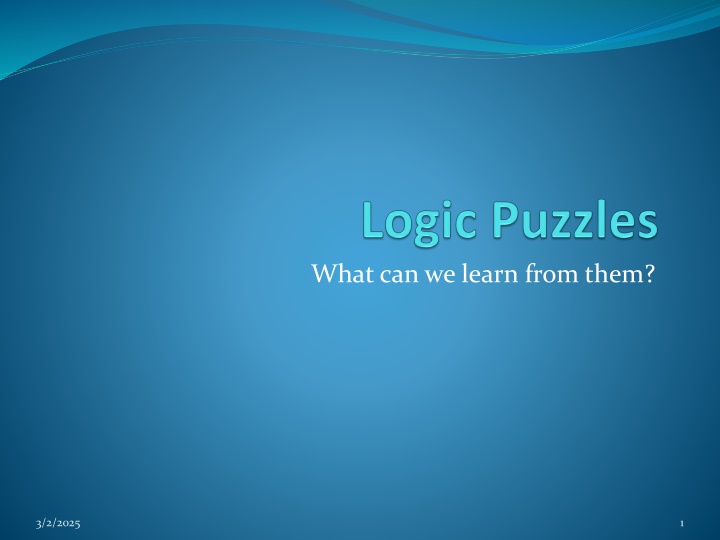 Logic Puzzles

What can we learn from them?

3/2/2025

1